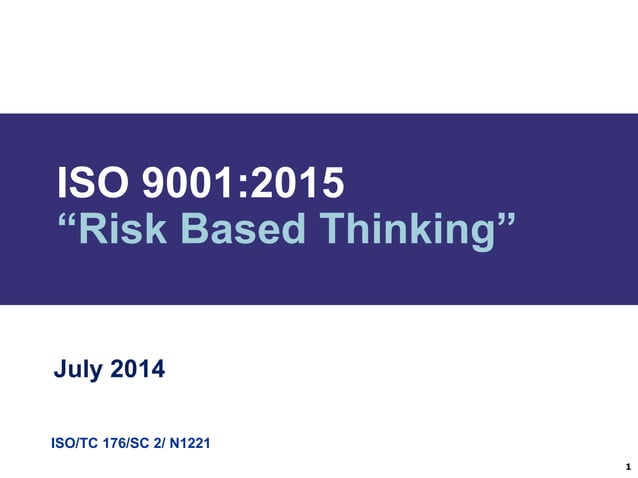 ISO 9001:2015
“Risk Based Thinking”

July 2014

ISO/TC 176/SC 2/ N1221

1